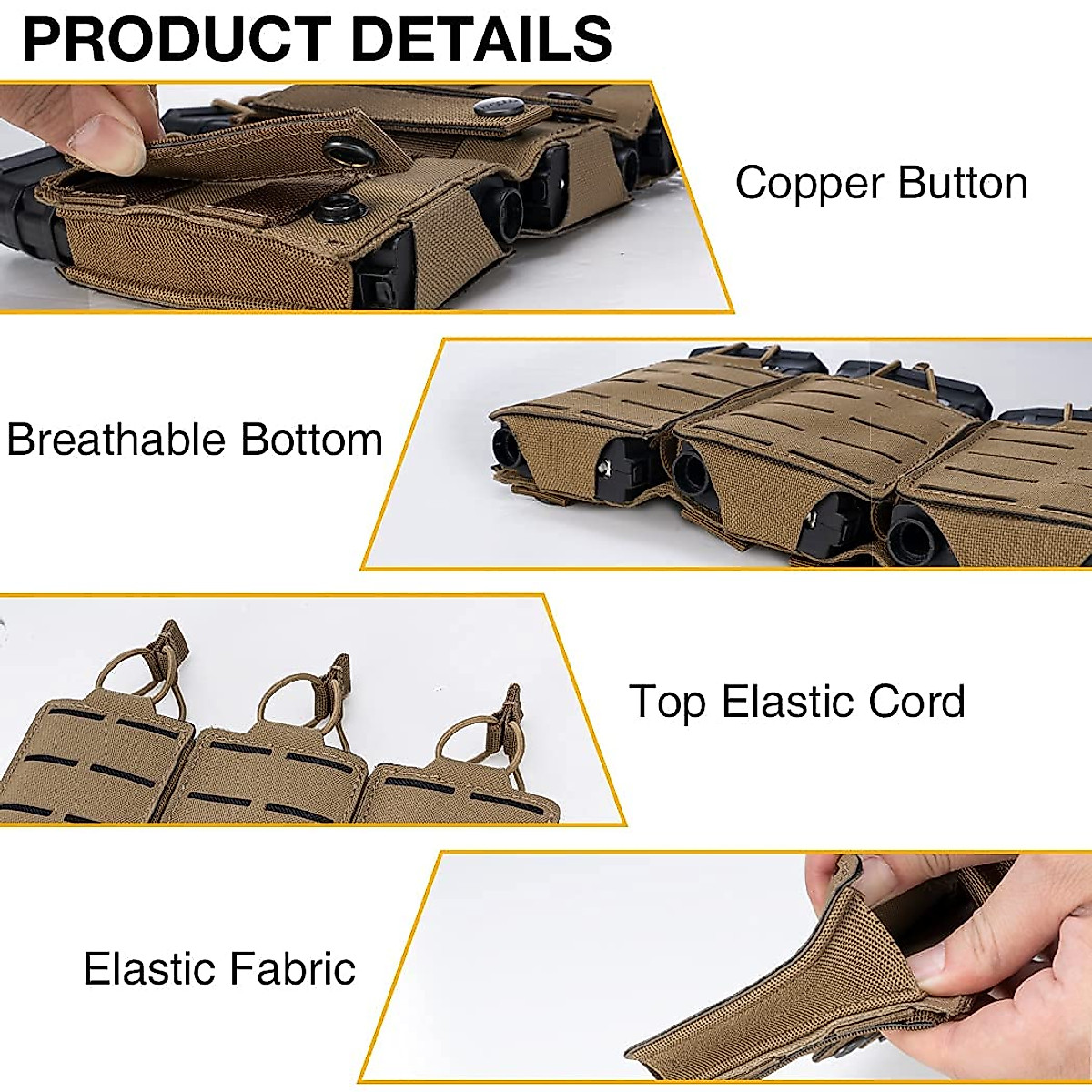 PRODUCT DETAILS

Copper Button

Breathable Bottom

Top Elastic Cord

Elastic Fabric